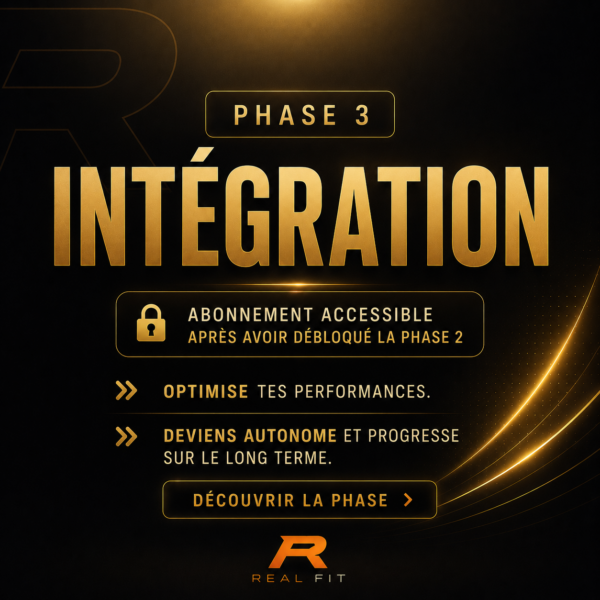 PHASE 3

INTÉGRATION

ABONNEMENT ACCESSIBLE
APRÈS AVOIR DÉBLOQUÉ LA PHASE 2

OPTIMISE TES PERFORMANCES.

DEVIENS AUTONOME ET PROGRESSE SUR LE LONG TERME.

DÉCOUVRIR LA PHASE >

R
REAL FIT